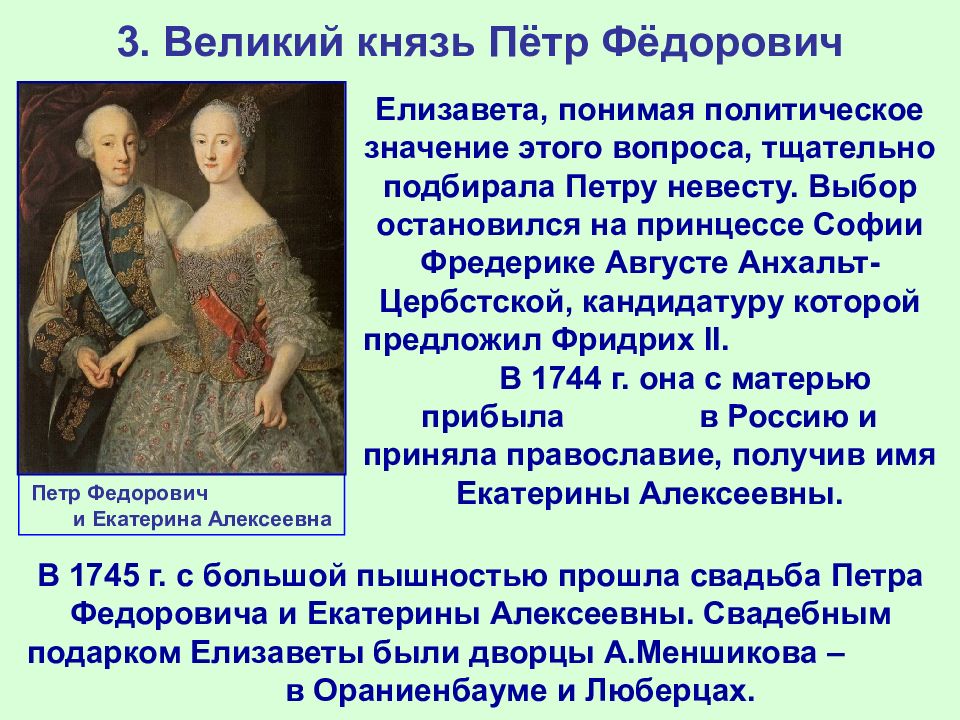 3. Великий князь Пётр Фёдорович

Петр Федорович и Екатерина Алексеевна

Елизавета, понимая политическое значение этого вопроса, тщательно подбирала Петру невесту. Выбор остановился на принцессе Софии Фредерике Августе Анхальт-Цербстской, кандидатуру которой предложил Фридрих II.

В 1744 г. она с матерью прибыла в Россию и приняла православие, получив имя Екатерины Алексеевны.

В 1745 г. с большой пышностью прошла свадьба Петра Федоровича и Екатерины Алексеевны. Свадебным подарком Елизаветы были дворцы А.Меншикова – в Ораниенбауме и Люберцах.